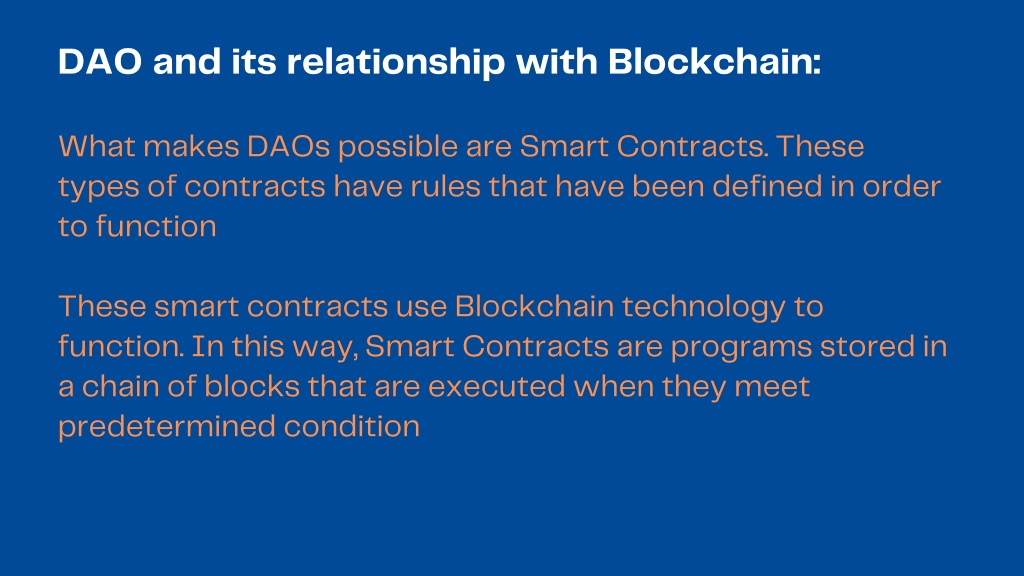 DAO and its relationship with Blockchain:

What makes DAOs possible are Smart Contracts. These types of contracts have rules that have been defined in order to function

These smart contracts use Blockchain technology to function. In this way, Smart Contracts are programs stored in a chain of blocks that are executed when they meet predetermined condition